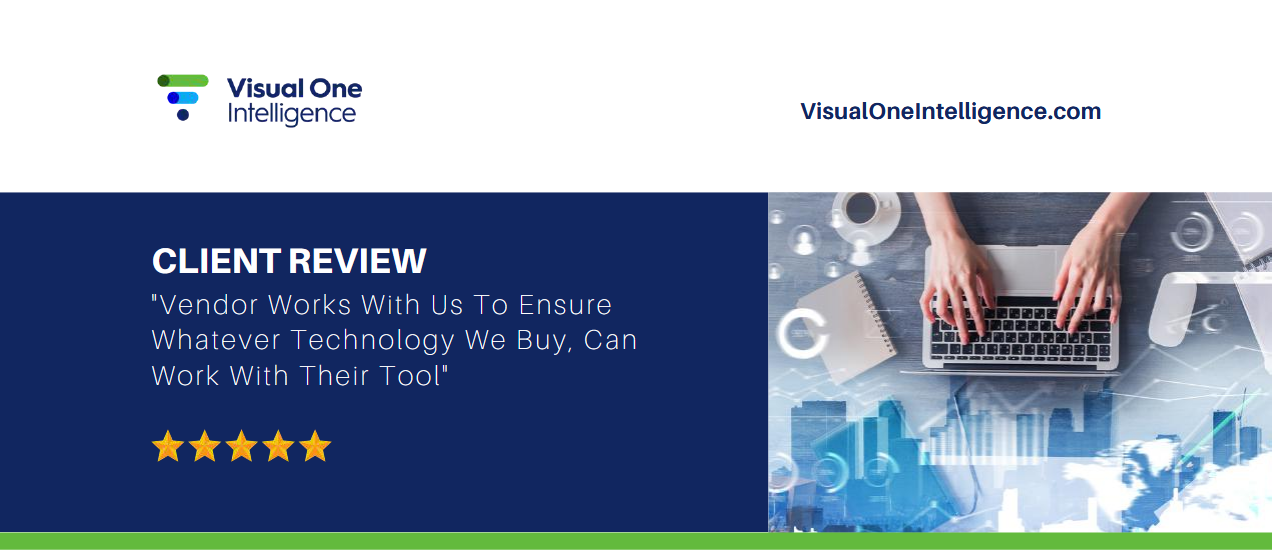 Visual One Intelligence

VisualOneIntelligence.com

CLIENT REVIEW

"Vendor Works With Us To Ensure Whatever Technology We Buy, Can Work With Their Tool"